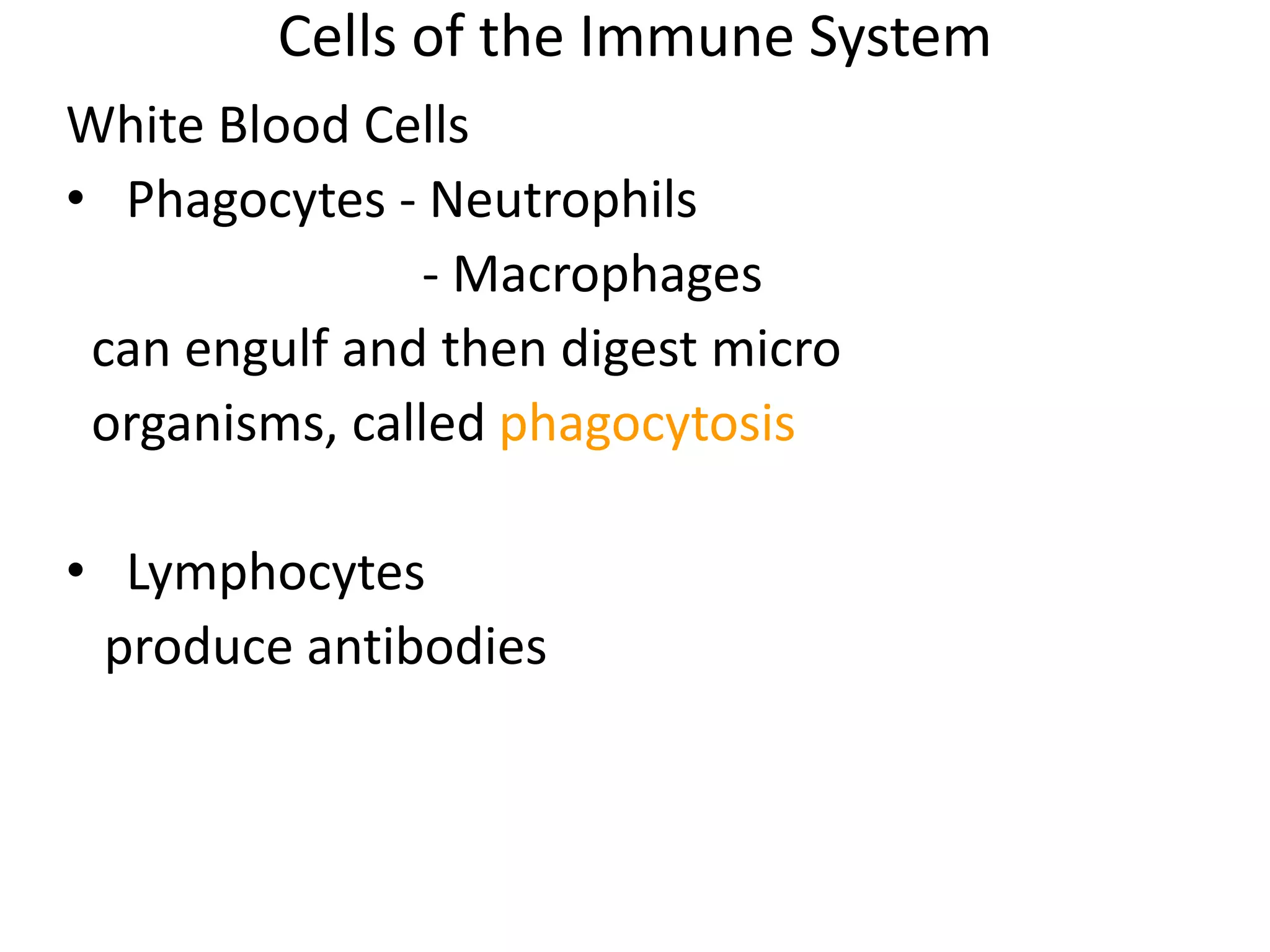 Cells of the Immune System

White Blood Cells

• Phagocytes - Neutrophils
- Macrophages

can engulf and then digest micro organisms, called phagocytosis

• Lymphocytes

produce antibodies